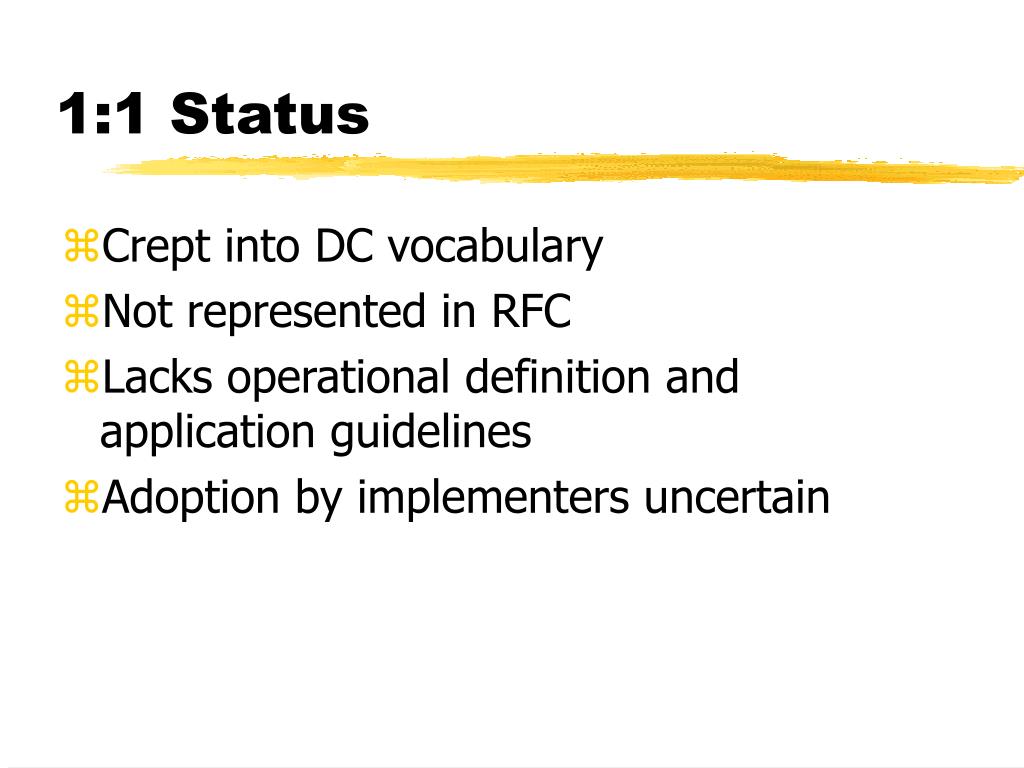 1:1 Status

⌘Crept into DC vocabulary
⌘Not represented in RFC
⌘Lacks operational definition and application guidelines
⌘Adoption by implementers uncertain